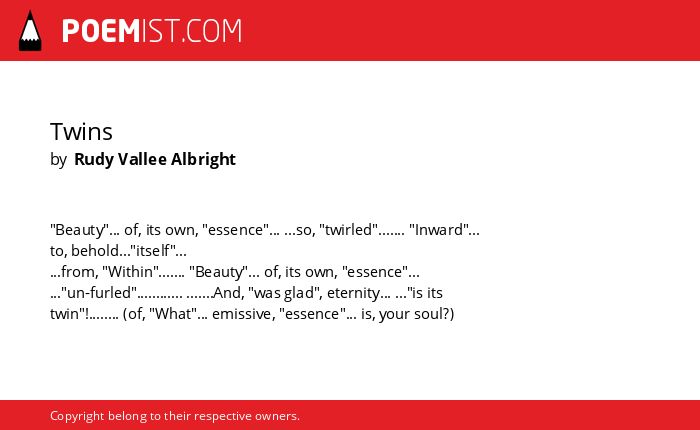 POEMIST.COM

Twins
by Rudy Vallee Albright

"Beauty"... of, its own, "essence"... ...so, "twirled"....... "Inward"... to, behold..."itself"...
...from, "Within"....... "Beauty"... of, its own, "essence"...
..."un-furled"............ .......And, "was glad", eternity... ..."is its twin"!........ (of, "What"... emissive, "essence"... is, your soul?)

Copyright belong to their respective owners.